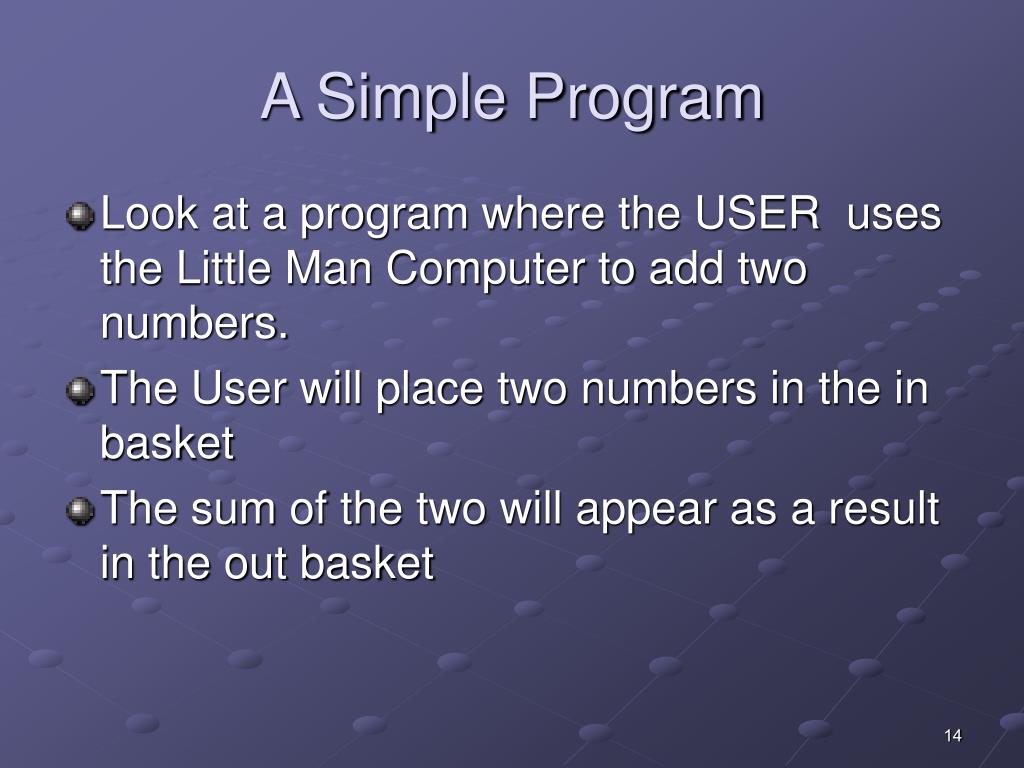 A Simple Program

Look at a program where the USER uses the Little Man Computer to add two numbers.

The User will place two numbers in the in basket

The sum of the two will appear as a result in the out basket

14